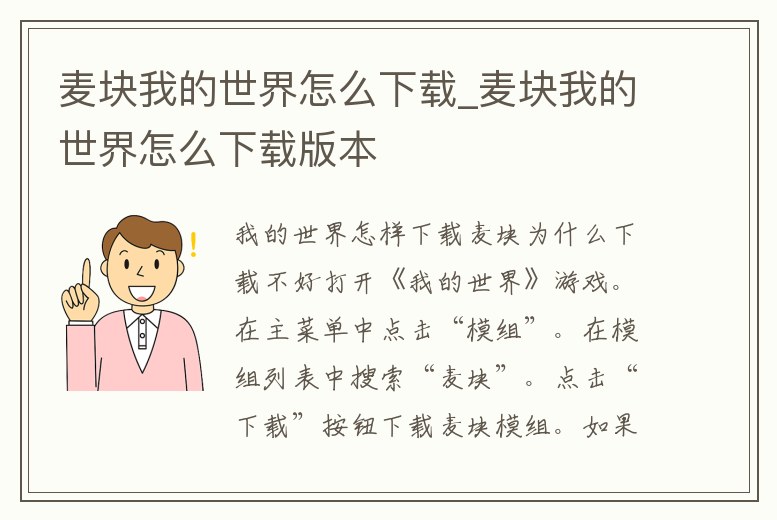 麦块我的世界怎么下载_麦块我的世界怎么下载版本

我的世界怎样下载麦块为什么下载不好打开《我的世界》游戏。在主菜单中点击“模组”。在模组列表中搜索“麦块”。点击“下载”按钮下载麦块模组。如果